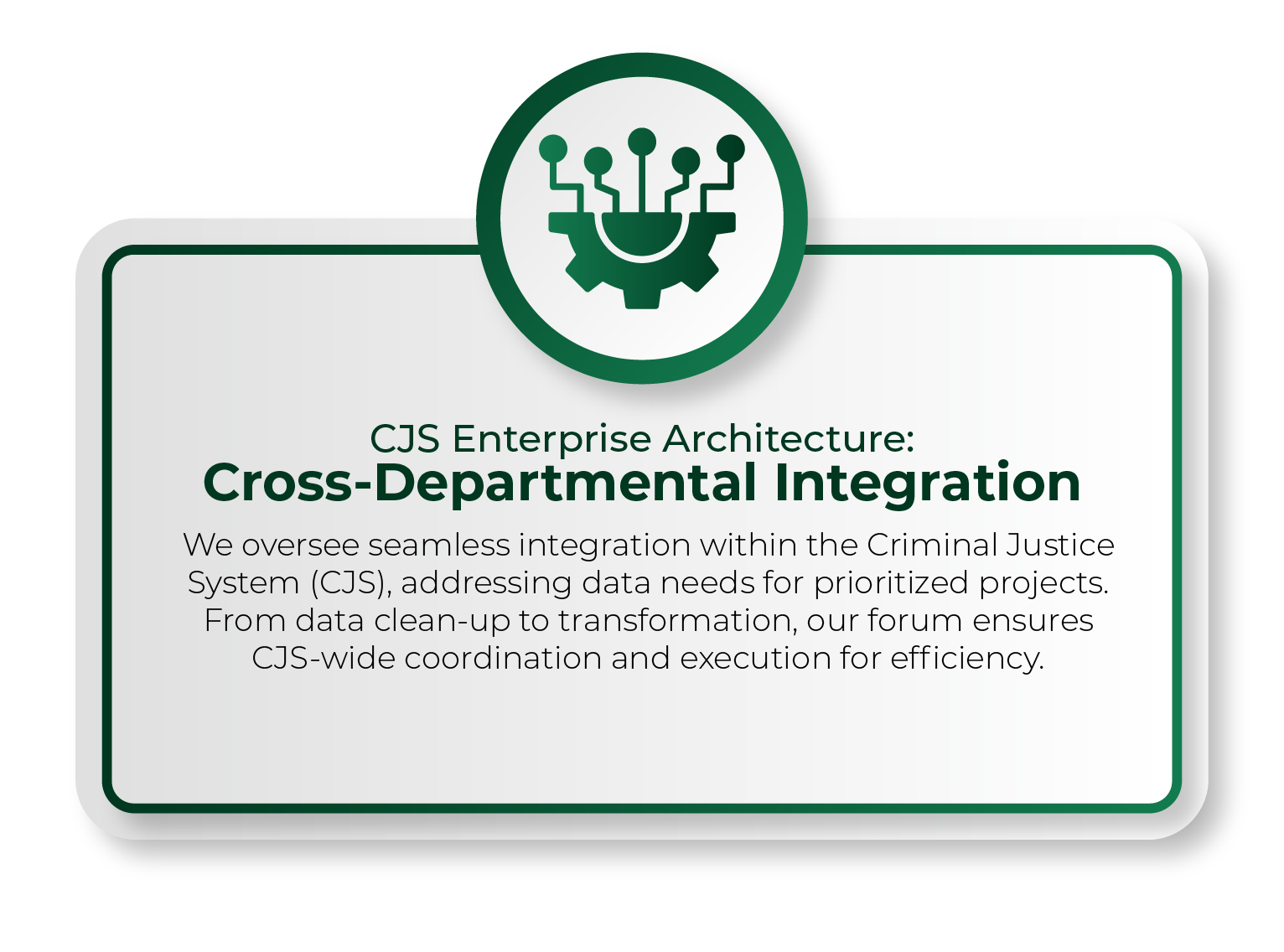 CJS Enterprise Architecture:
Cross-Departmental Integration

We oversee seamless integration within the Criminal Justice System (CJS), addressing data needs for prioritized projects. From data clean-up to transformation, our forum ensures CJS-wide coordination and execution for efficiency.